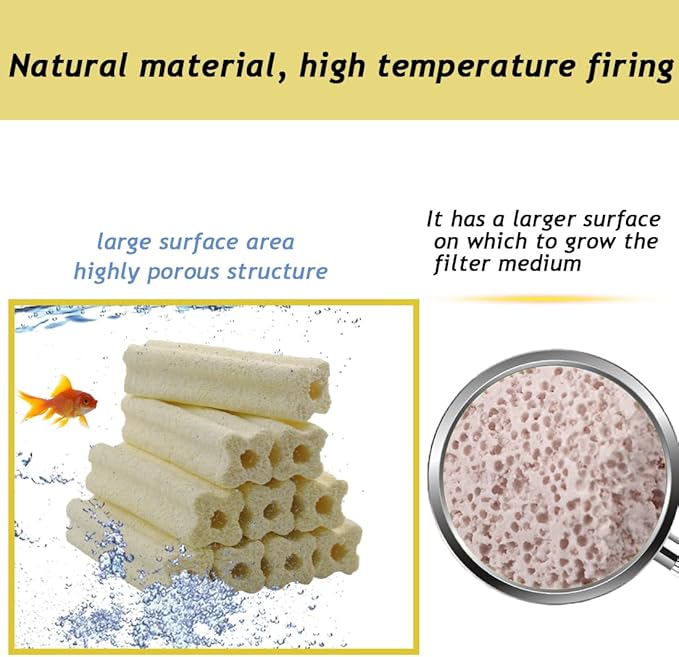 Natural material, high temperature firing

large surface area
highly porous structure

It has a larger surface on which to grow the filter medium